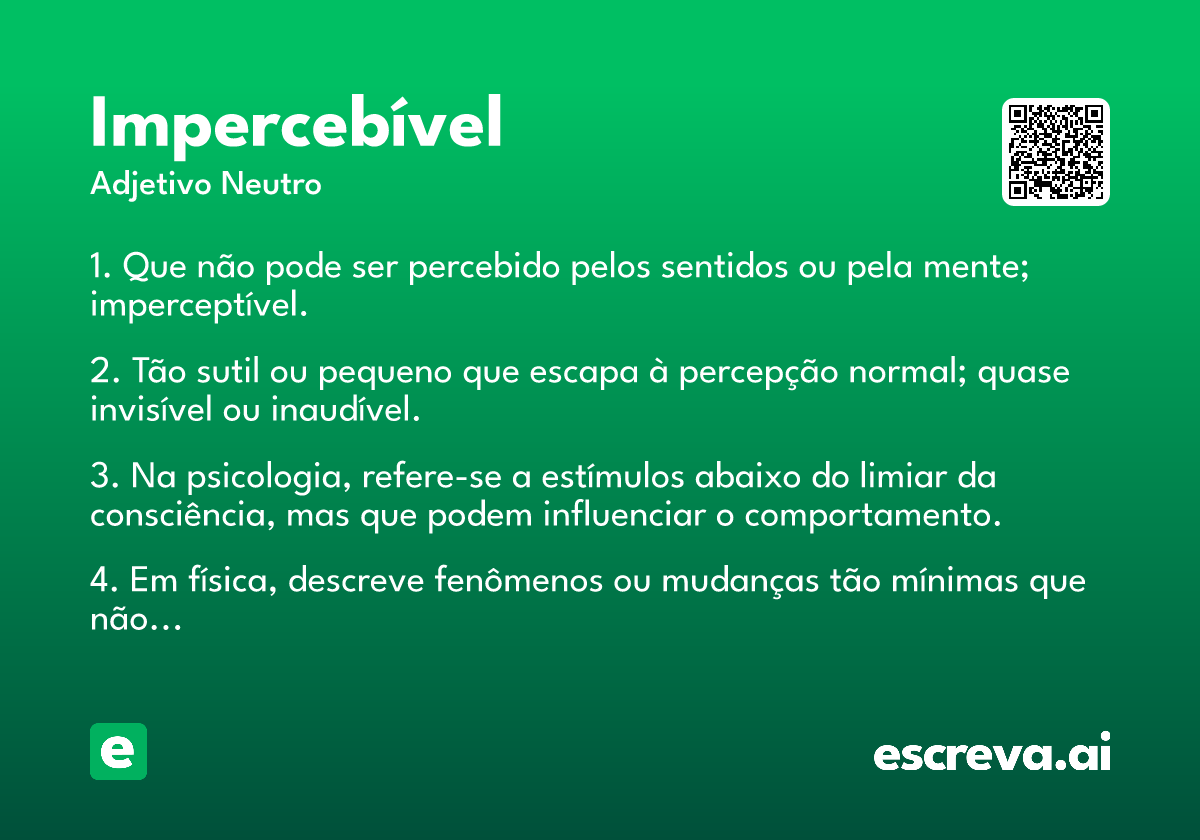 Impercebível
Adjetivo Neutro

1. Que não pode ser percebido pelos sentidos ou pela mente; imperceptível.

2. Tão sutil ou pequeno que escapa à percepção normal; quase invisível ou inaudível.

3. Na psicologia, refere-se a estímulos abaixo do limiar da consciência, mas que podem influenciar o comportamento.

4. Em física, descreve fenômenos ou mudanças tão mínimas que não...

e

escreva.ai